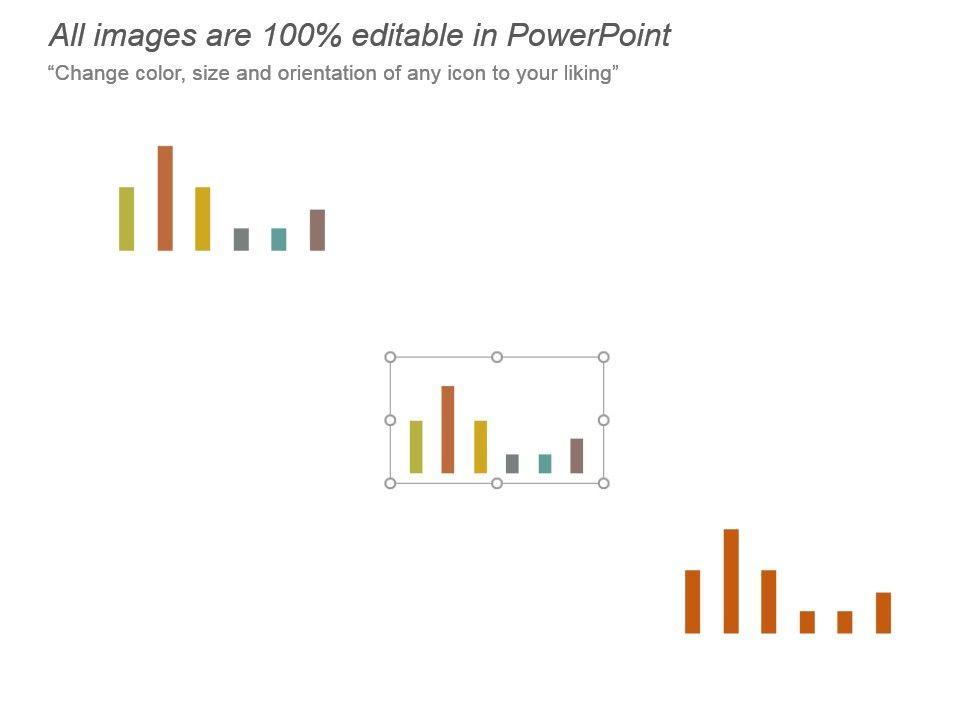 All images are 100% editable in PowerPoint

“Change color, size and orientation of any icon to your liking”